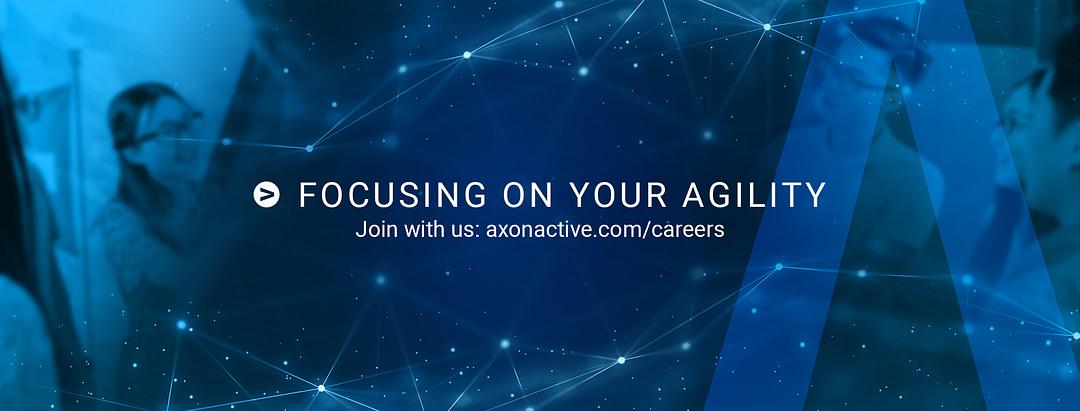 FOCUSING ON YOUR AGILITY
Join with us: axonactive.com/careers